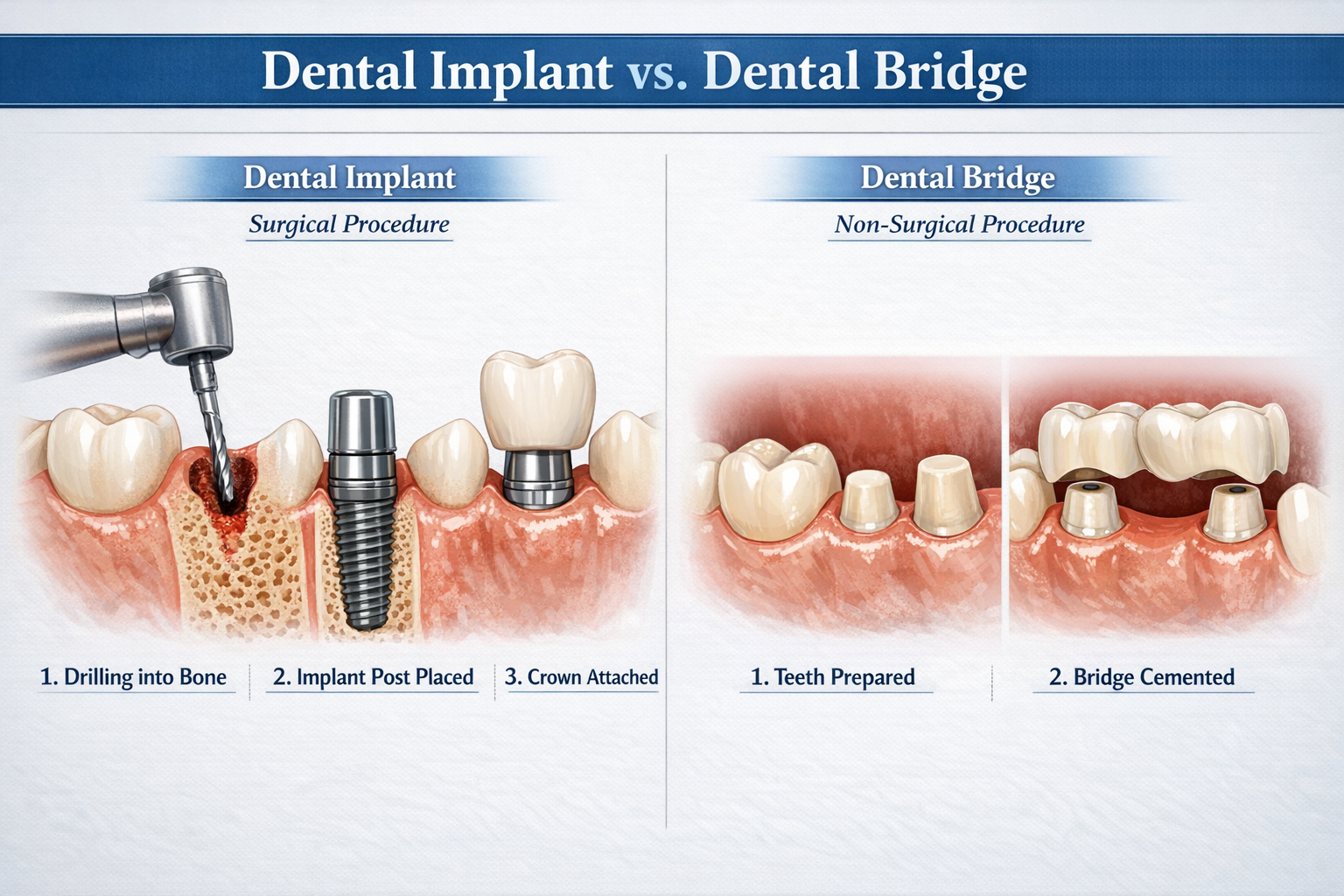 Dental Implant vs. Dental Bridge

Dental Implant

Surgical Procedure

1. Drilling into Bone

2. Implant Post Placed

3. Crown Attached

Dental Bridge

Non-Surgical Procedure

1. Teeth Prepared

2. Bridge Cemented